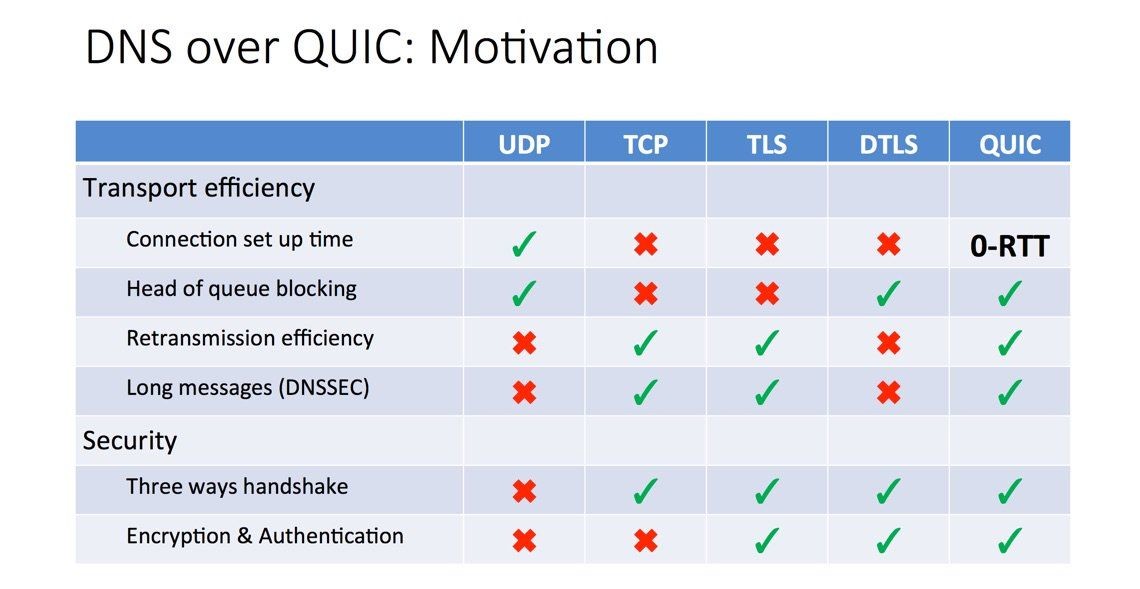 DNS over QUIC: Motivation

| | UDP | TCP | TLS | DTLS | QUIC |
|---|---|---|---|---|---|
| Transport efficiency | | | | | |
| Connection set up time | ✓ | ✖ | ✖ | ✖ | 0-RTT |
| Head of queue blocking | ✓ | ✖ | ✖ | ✓ | ✓ |
| Retransmission efficiency | ✖ | ✓ | ✓ | ✖ | ✓ |
| Long messages (DNSSEC) | ✖ | ✓ | ✓ | ✖ | ✓ |
| Security | | | | | |
| Three ways handshake | ✖ | ✓ | ✓ | ✓ | ✓ |
| Encryption & Authentication | ✖ | ✖ | ✓ | ✓ | ✓ |